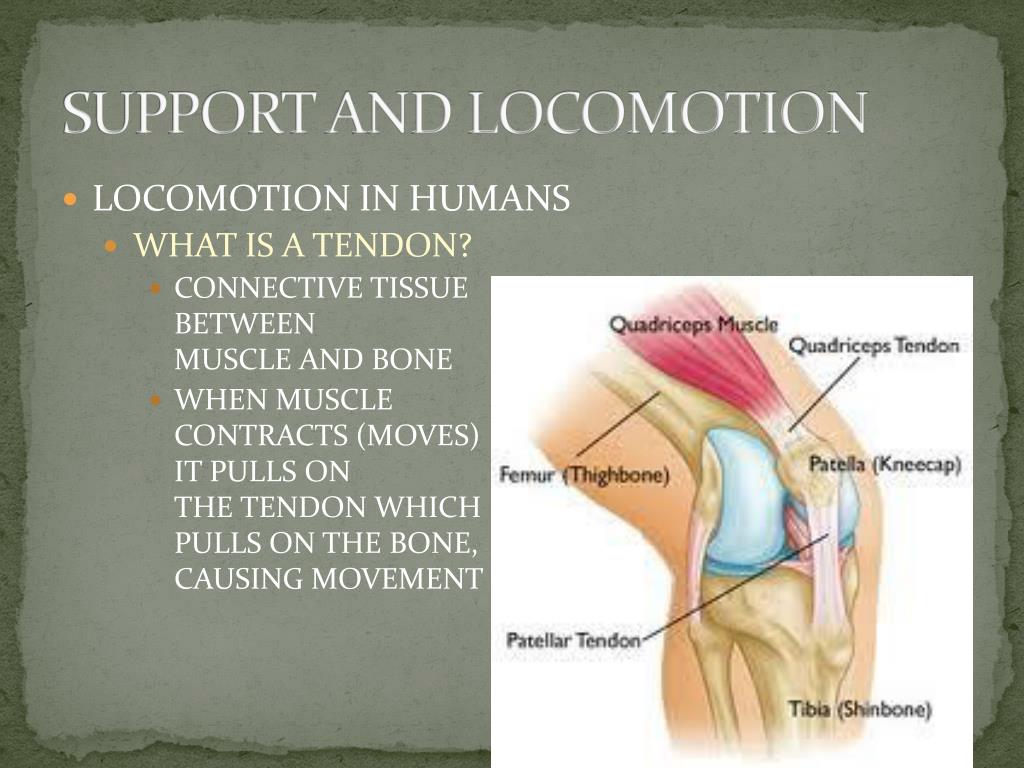 SUPPORT AND LOCOMOTION

LOCOMOTION IN HUMANS

WHAT IS A TENDON?

CONNECTIVE TISSUE BETWEEN MUSCLE AND BONE

WHEN MUSCLE CONTRACTS (MOVES) IT PULLS ON THE TENDON WHICH PULLS ON THE BONE, CAUSING MOVEMENT

Quadriceps Muscle
Quadriceps Tendon
Femur (Thighbone)
Patella (Kneecap)
Patellar Tendon
Tibia (Shinbone)